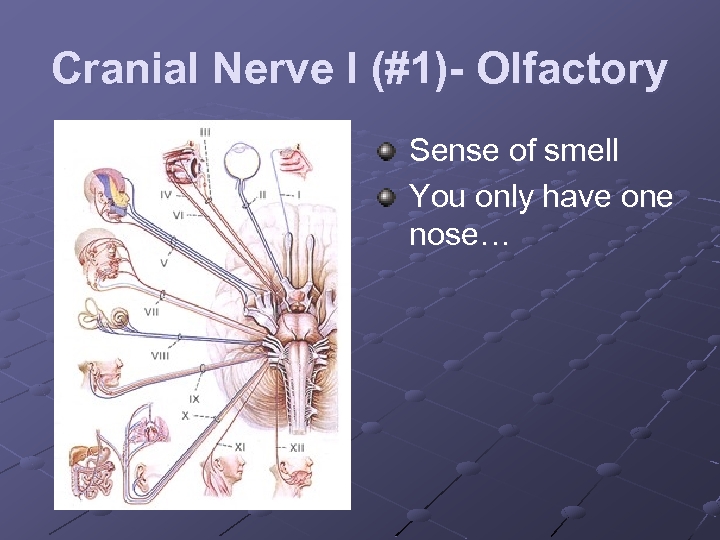 Cranial Nerve I (#1)- Olfactory

III
IV
VI
II
I
V
VII
VIII
IX
X
XI
XII

Sense of smell

You only have one nose…